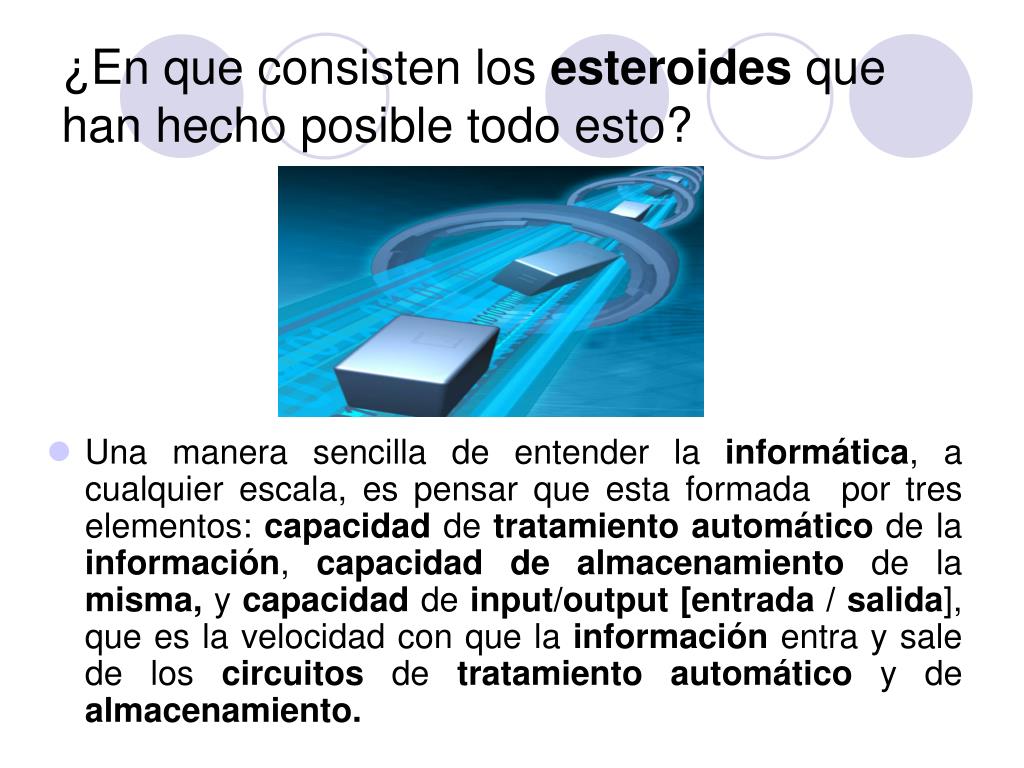 ¿En que consisten los esteroides que han hecho posible todo esto?

Una manera sencilla de entender la informática, a cualquier escala, es pensar que esta formada por tres elementos: capacidad de tratamiento automático de la información, capacidad de almacenamiento de la misma, y capacidad de input/output [entrada / salida], que es la velocidad con que la información entra y sale de los circuitos de tratamiento automático y de almacenamiento.